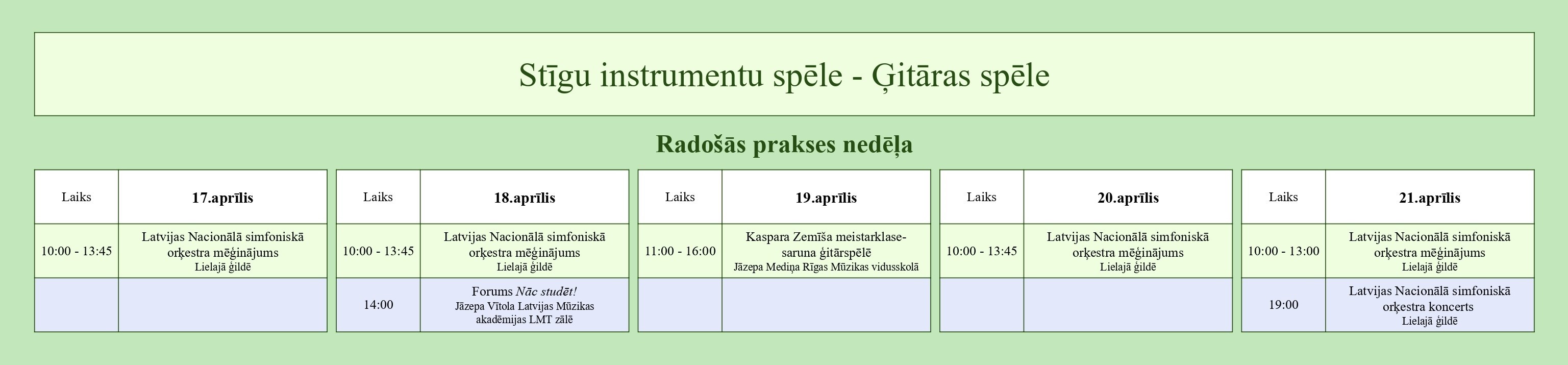 Stīgu instrumentu spēle - Ģitāras spēle

Radošās prakses nedēļa

| Laiks | 17.aprīlis |
|---|---|
| 10:00 - 13:45 | Latvijas Nacionālā simfoniskā orķestra mēģinājums Lielajā ģildē |
| | |

| Laiks | 18.aprīlis |
|---|---|
| 10:00 - 13:45 | Latvijas Nacionālā simfoniskā orķestra mēģinājums Lielajā ģildē |
| 14:00 | Forums Nāc studēt! Jāzepa Vītola Latvijas Mūzikas akadēmijas LMT zālē |

| Laiks | 19.aprīlis |
|---|---|
| 11:00 - 16:00 | Kaspara Zemīša meistarklase-saruna ģitārspēlē Jāzepa Mediņa Rīgas Mūzikas vidusskolā |
| | |

| Laiks | 20.aprīlis |
|---|---|
| 10:00 - 13:45 | Latvijas Nacionālā simfoniskā orķestra mēģinājums Lielajā ģildē |
| | |

| Laiks | 21.aprīlis |
|---|---|
| 10:00 - 13:00 | Latvijas Nacionālā simfoniskā orķestra mēģinājums Lielajā ģildē |
| 19:00 | Latvijas Nacionālā simfoniskā orķestra koncerts Lielajā ģildē |